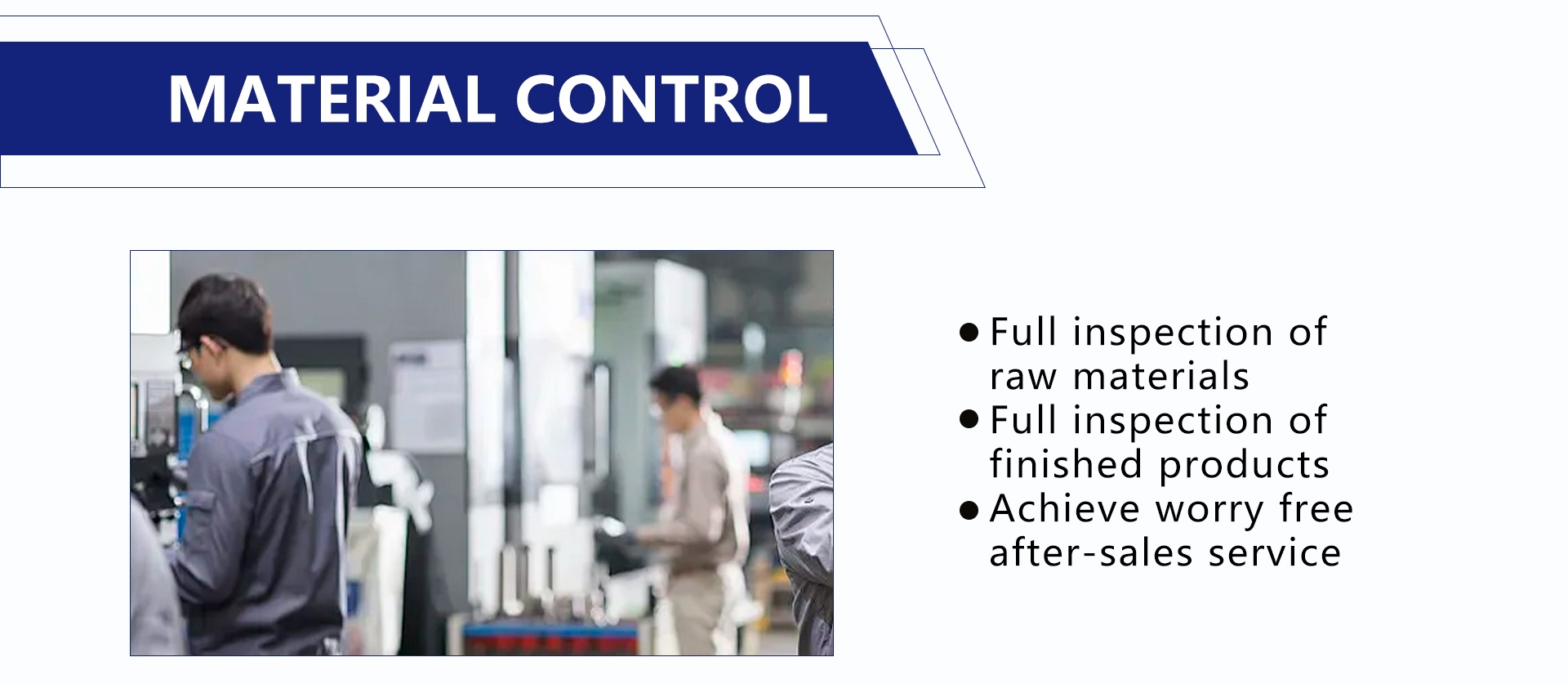 MATERIAL CONTROL

● Full inspection of raw materials
● Full inspection of finished products
● Achieve worry free after-sales service